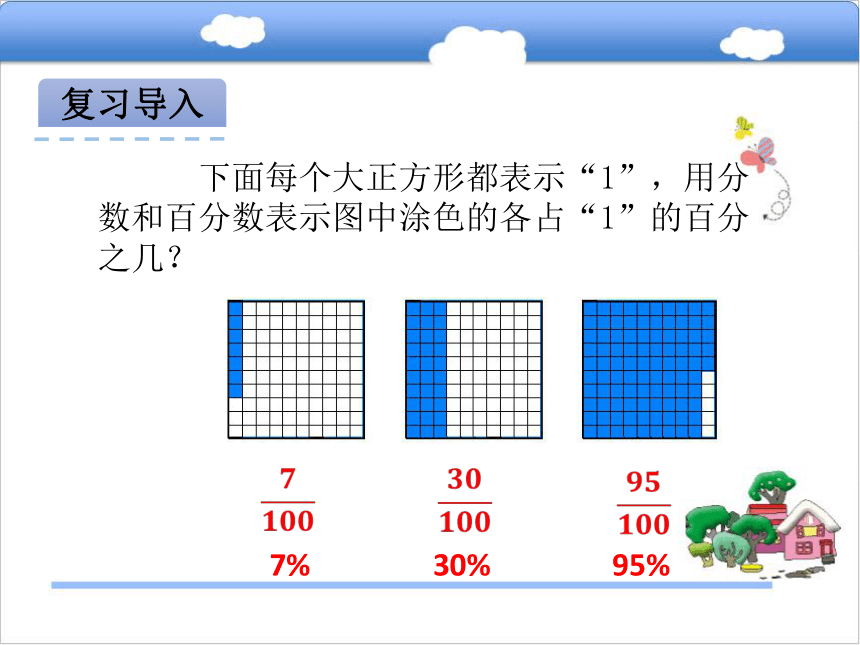 复习导入

下面每个大正方形都表示“1”，用分数和百分数表示图中涂色的各占“1”的百分之几？

$\frac{7}{100}$
7%

$\frac{30}{100}$
30%

$\frac{95}{100}$
95%